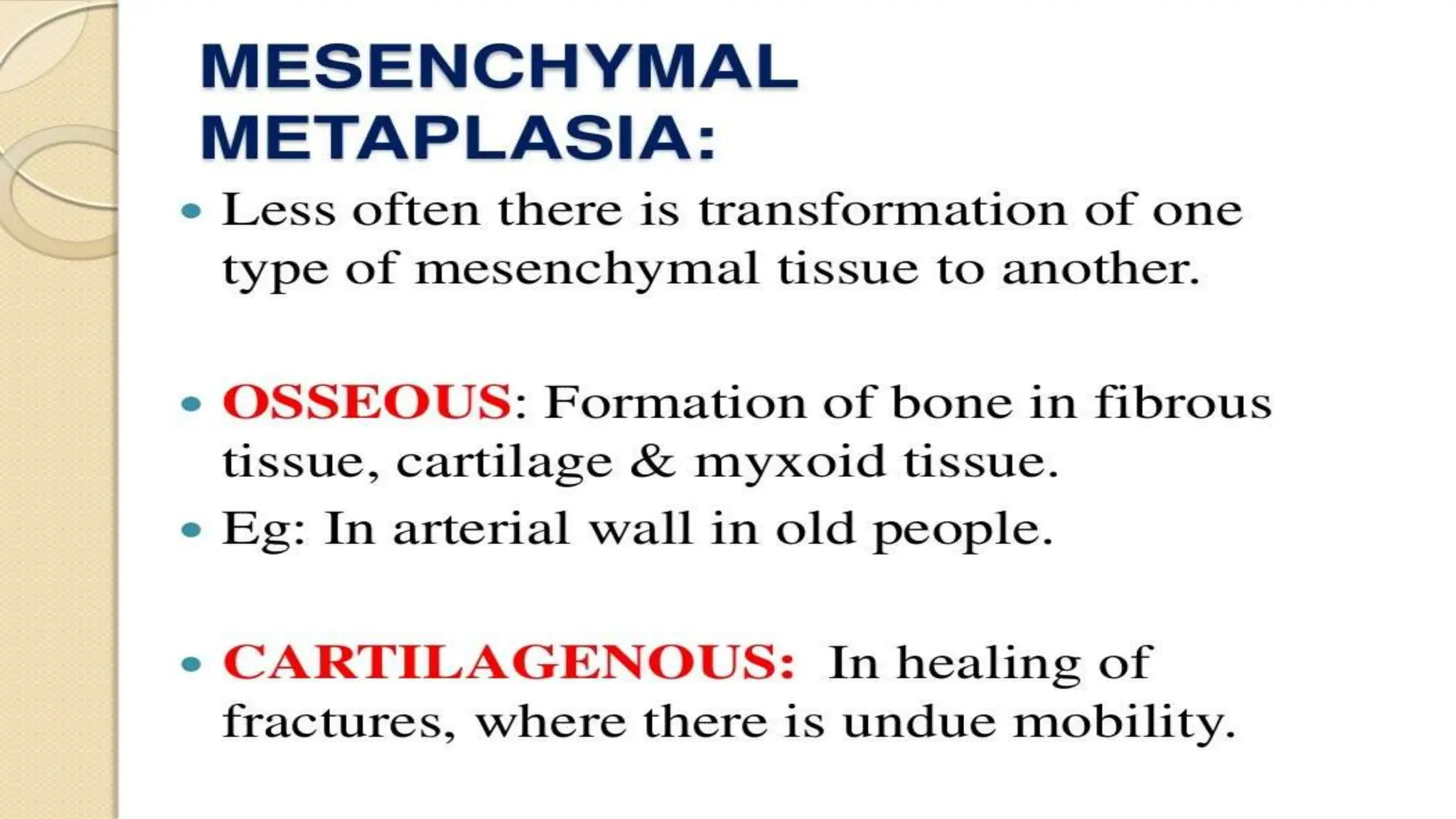 MESENCHYMAL METAPLASIA:

• Less often there is transformation of one type of mesenchymal tissue to another.

• OSSEOUS: Formation of bone in fibrous tissue, cartilage & myxoid tissue.
• Eg: In arterial wall in old people.

• CARTILAGENOUS: In healing of fractures, where there is undue mobility.